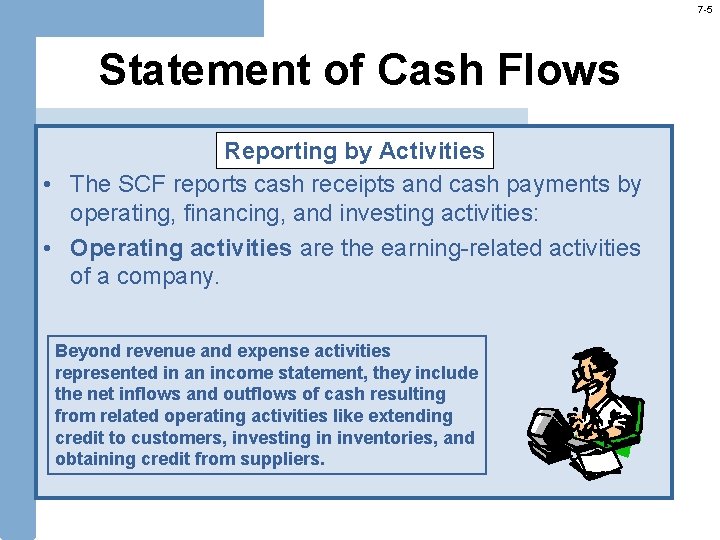 7-5

Statement of Cash Flows

Reporting by Activities

• The SCF reports cash receipts and cash payments by operating, financing, and investing activities:

• Operating activities are the earning-related activities of a company.

Beyond revenue and expense activities represented in an income statement, they include the net inflows and outflows of cash resulting from related operating activities like extending credit to customers, investing in inventories, and obtaining credit from suppliers.